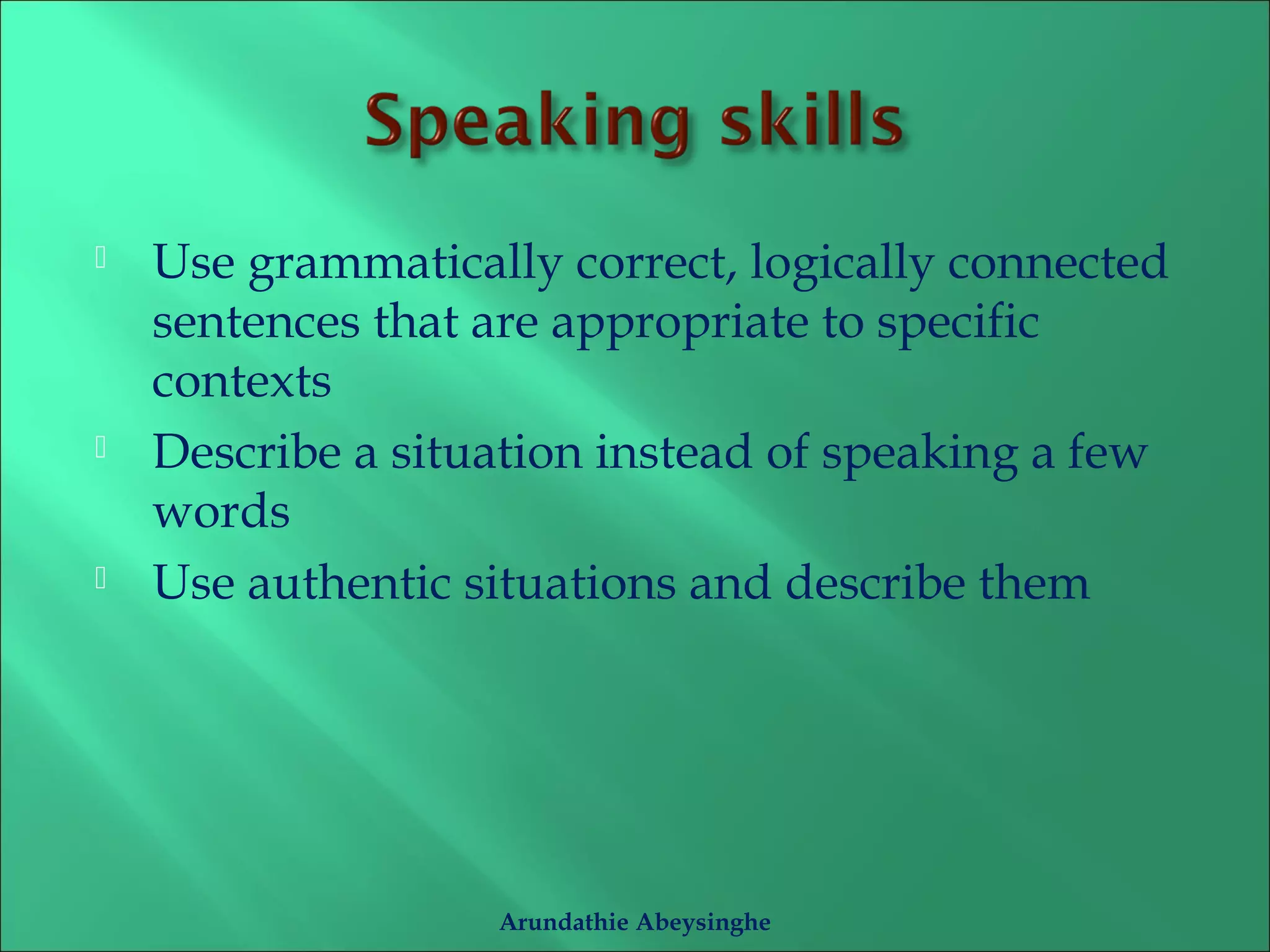 Speaking skills

- Use grammatically correct, logically connected sentences that are appropriate to specific contexts
- Describe a situation instead of speaking a few words
- Use authentic situations and describe them

Arundathie Abeysinghe